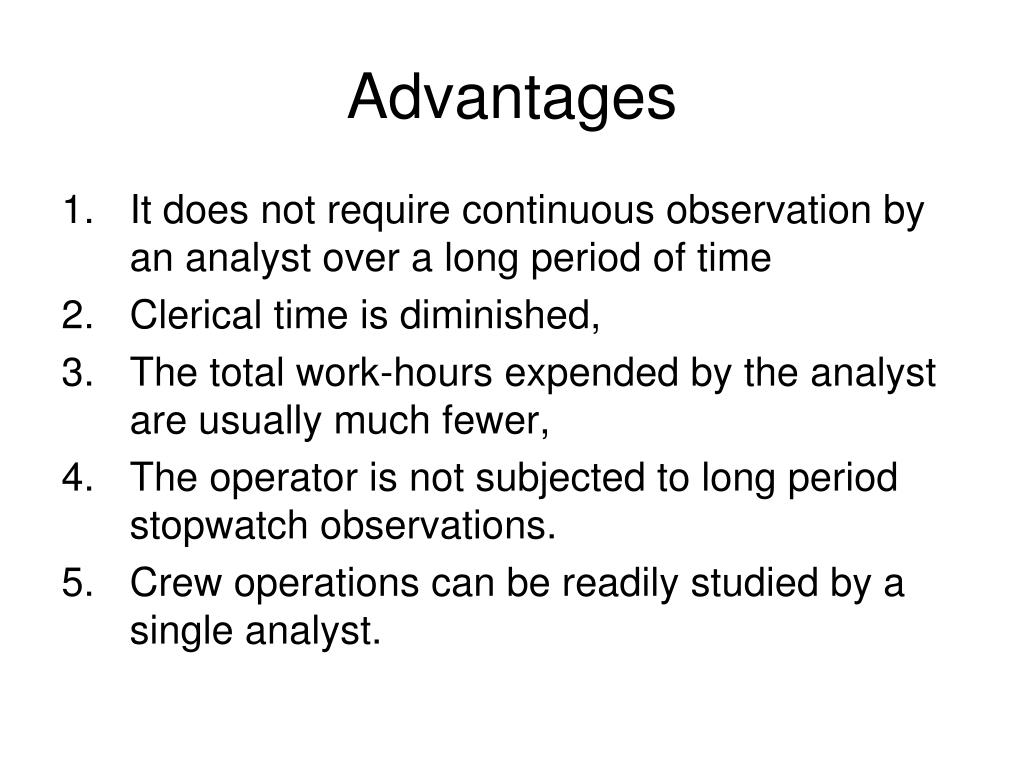 Advantages

1. It does not require continuous observation by an analyst over a long period of time
2. Clerical time is diminished,
3. The total work-hours expended by the analyst are usually much fewer,
4. The operator is not subjected to long period stopwatch observations.
5. Crew operations can be readily studied by a single analyst.